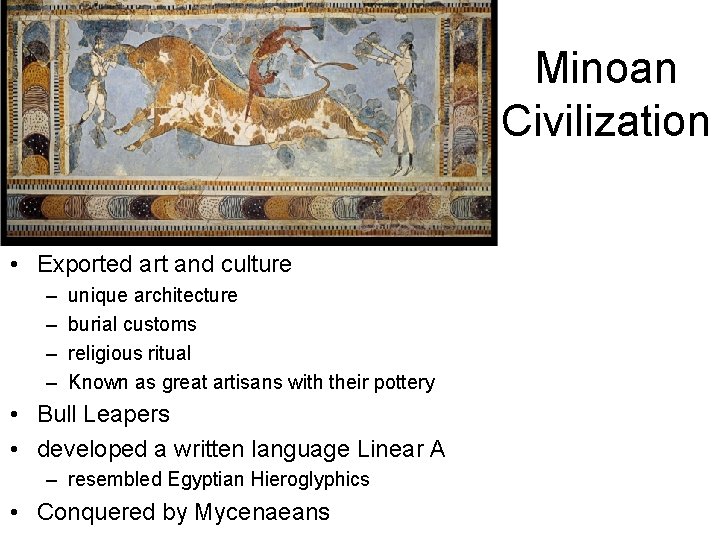 Minoan Civilization

• Exported art and culture
 – unique architecture
 – burial customs
 – religious ritual
 – Known as great artisans with their pottery
• Bull Leapers
• developed a written language Linear A
 – resembled Egyptian Hieroglyphics
• Conquered by Mycenaeans